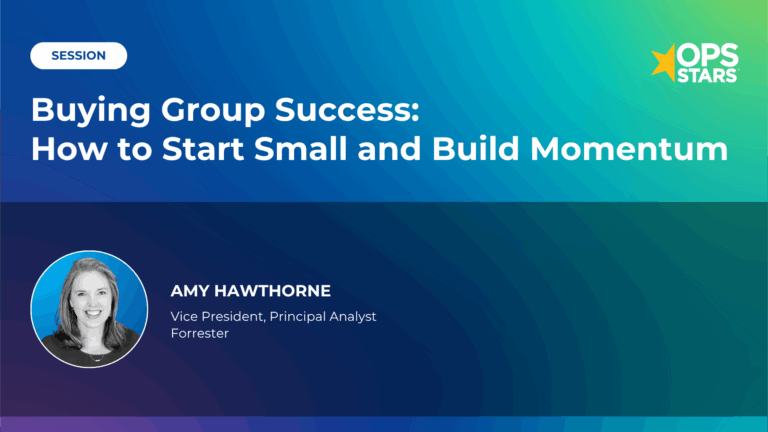 SESSION

OPS STARS

Buying Group Success: How to Start Small and Build Momentum

AMY HAWTHORNE

Vice President, Principal Analyst
Forrester